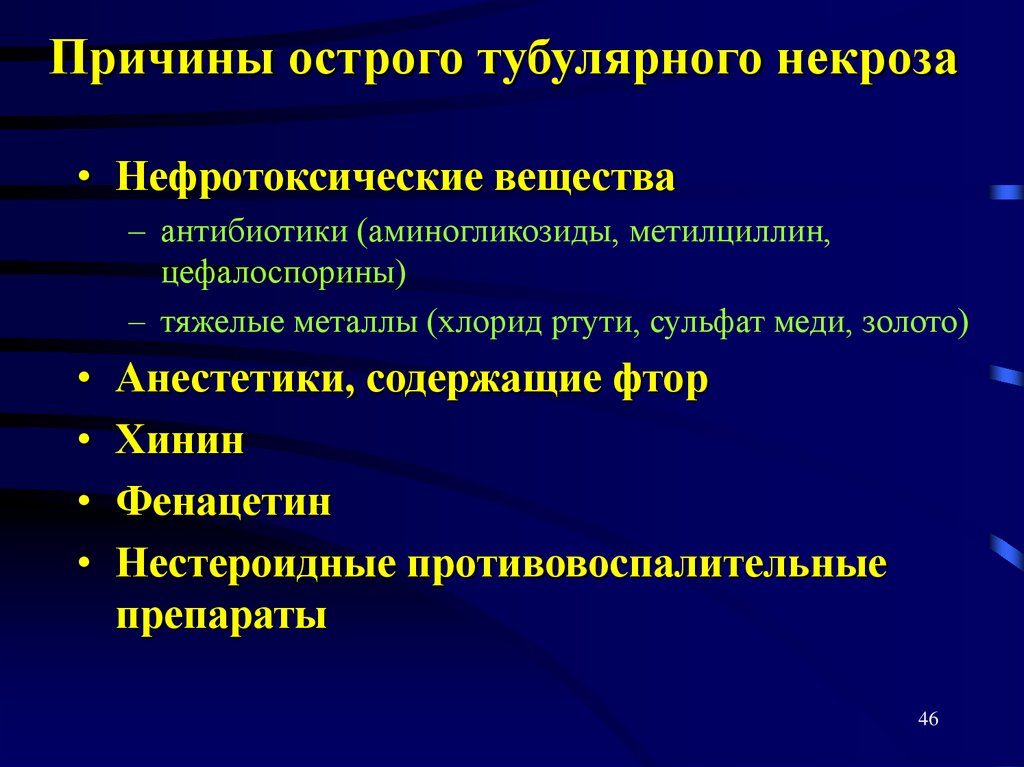 Причины острого тубулярного некроза

• Нефротоксические вещества
– антибиотики (аминогликозиды, метилциллин, цефалоспорины)
– тяжелые металлы (хлорид ртути, сульфат меди, золото)
• Анестетики, содержащие фтор
• Хинин
• Фенацетин
• Нестероидные противовоспалительные препараты

46